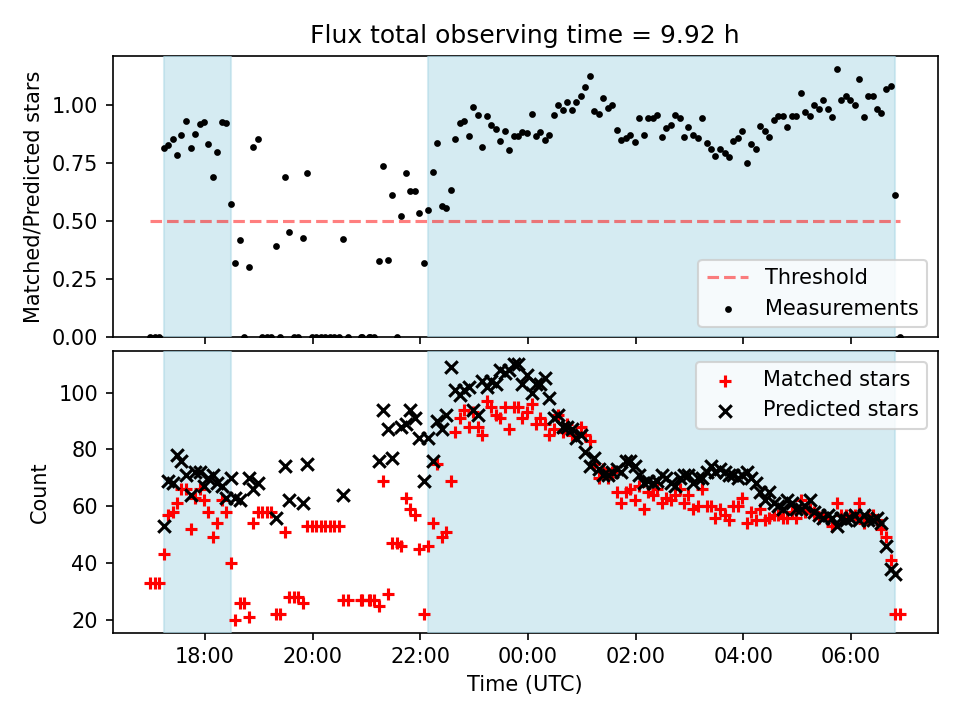 Flux total observing time = 9.92 h

Matched/Predicted stars

1.00
0.75
0.50
0.25
0.00

Threshold
Measurements

Count

100
80
60
40
20

Matched stars
Predicted stars

18:00
20:00
22:00
00:00
02:00
04:00
06:00

Time (UTC)